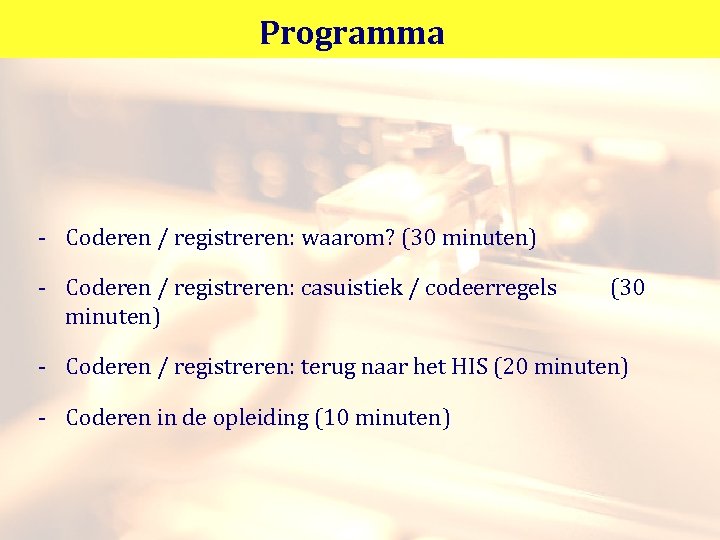 Programma

- Coderen / registreren: waarom? (30 minuten)

- Coderen / registreren: casuistiek / codeerregels (30 minuten)

- Coderen / registreren: terug naar het HIS (20 minuten)

- Coderen in de opleiding (10 minuten)